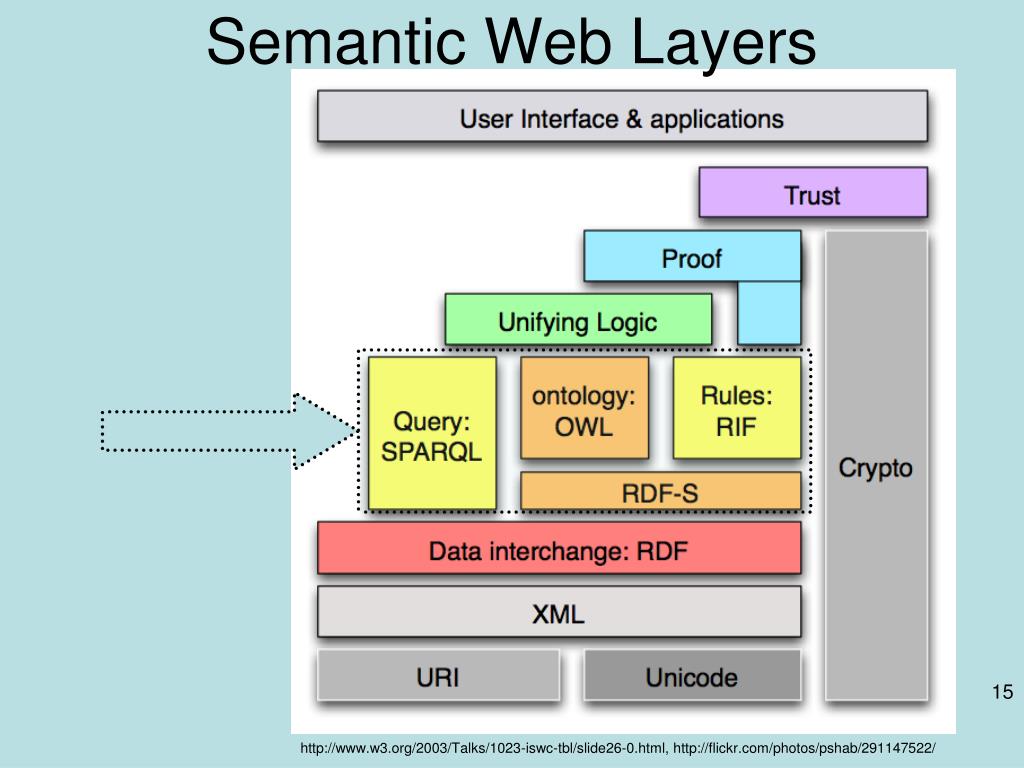 Semantic Web Layers

User Interface & applications

Trust

Proof

Unifying Logic

Query: SPARQL

ontology: OWL

Rules: RIF

RDF-S

Crypto

Data interchange: RDF

XML

URI

Unicode

15

http://www.w3.org/2003/Talks/1023-iswc-tbl/slide26-0.html, http://flickr.com/photos/pshab/291147522/